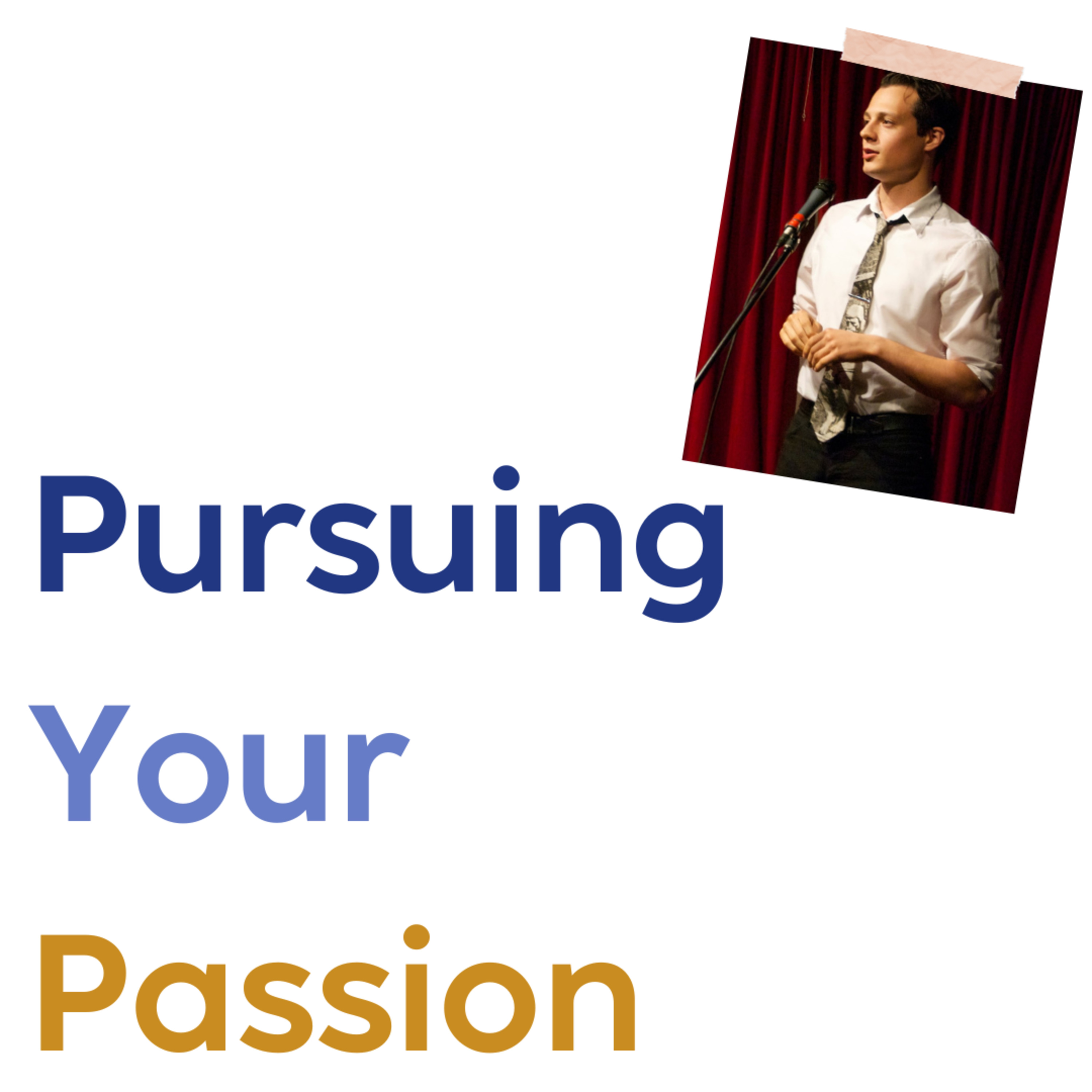 Pursuing
Your
Passion